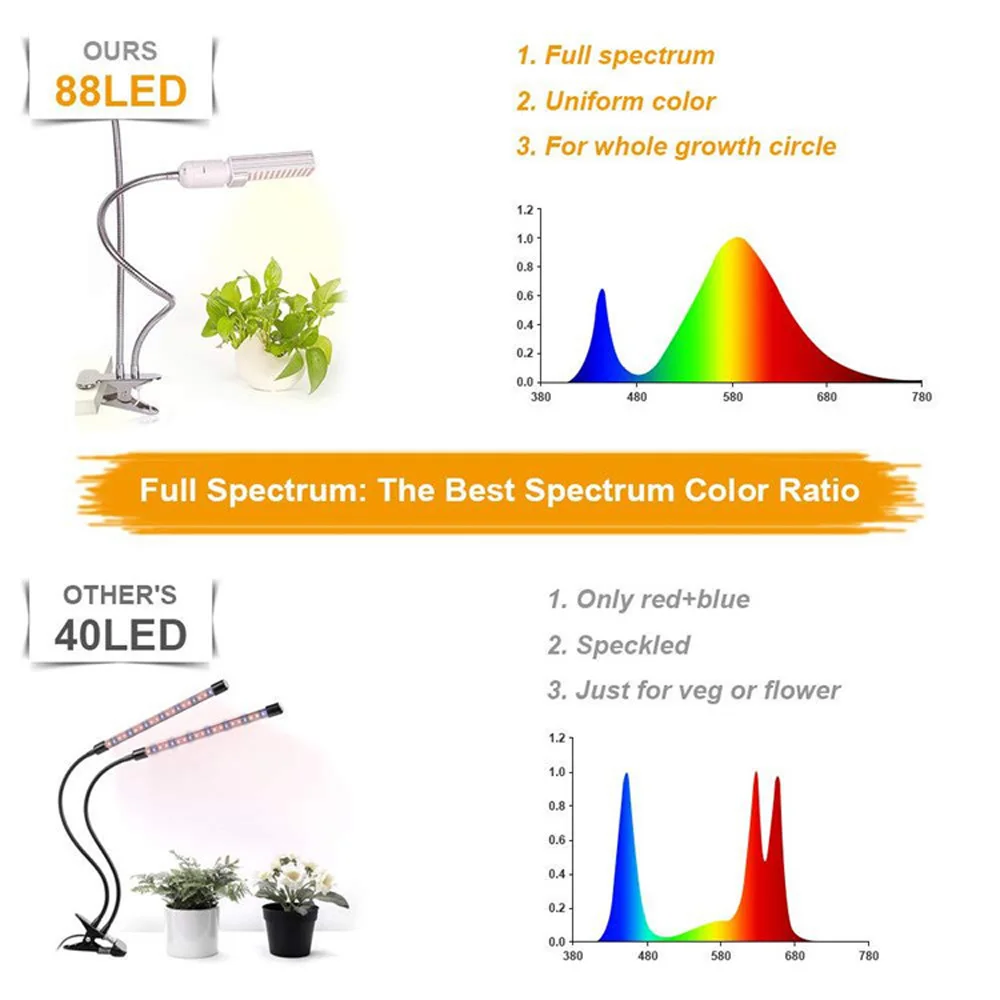 OURS
88LED

1. Full spectrum
2. Uniform color
3. For whole growth circle

1.2
1.0
0.8
0.6
0.4
0.2
0.0
380 480 580 680 780

Full Spectrum: The Best Spectrum Color Ratio

OTHER'S
40LED

1. Only red+blue
2. Speckled
3. Just for veg or flower

1.2
1.0
0.8
0.6
0.4
0.2
0.0
380 480 580 680 780